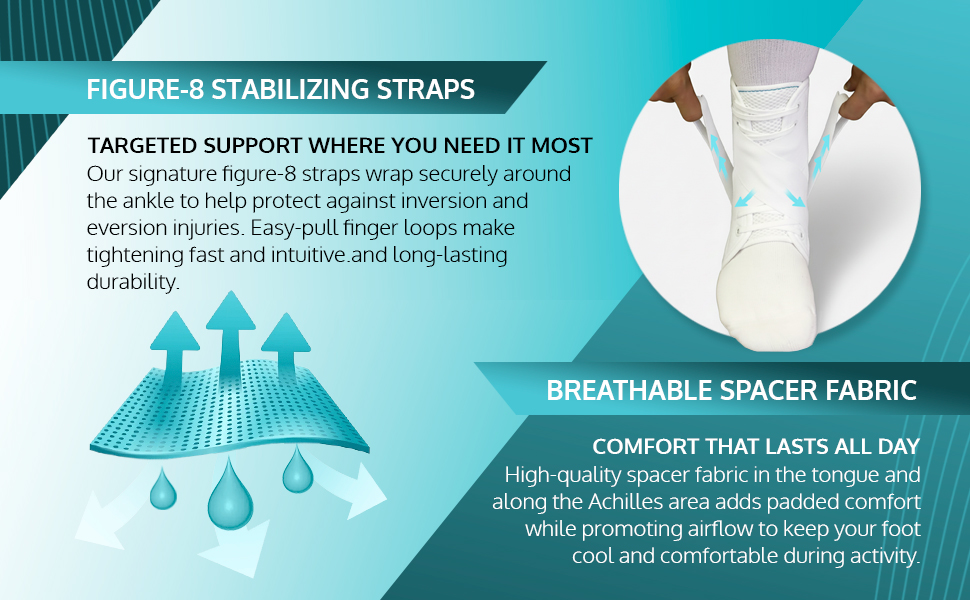 FIGURE-8 STABILIZING STRAPS

TARGETED SUPPORT WHERE YOU NEED IT MOST
Our signature figure-8 straps wrap securely around the ankle to help protect against inversion and eversion injuries. Easy-pull finger loops make tightening fast and intuitive.and long-lasting durability.

BREATHABLE SPACER FABRIC

COMFORT THAT LASTS ALL DAY
High-quality spacer fabric in the tongue and along the Achilles area adds padded comfort while promoting airflow to keep your foot cool and comfortable during activity.